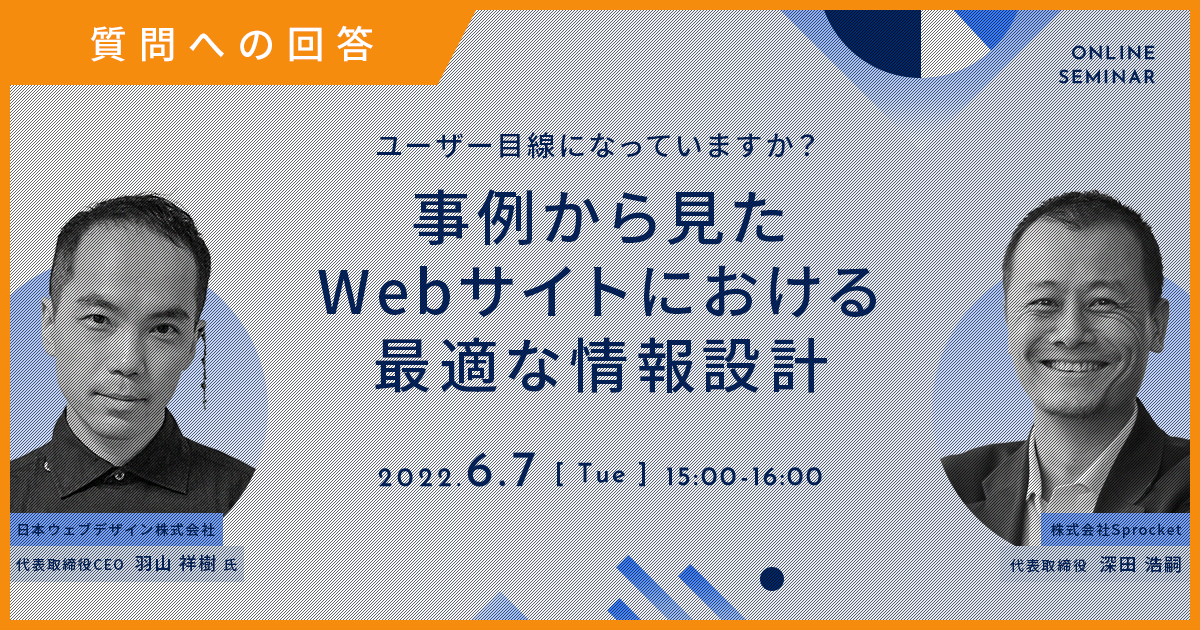 質問への回答

ONLINE SEMINAR

ユーザー目線になっていますか？

事例から見た
Webサイトにおける
最適な情報設計

2022.6.7 [ Tue ] 15:00-16:00

日本ウェブデザイン株式会社
代表取締役CEO 羽山 祥樹 氏

株式会社Sprocket
代表取締役 深田 浩嗣